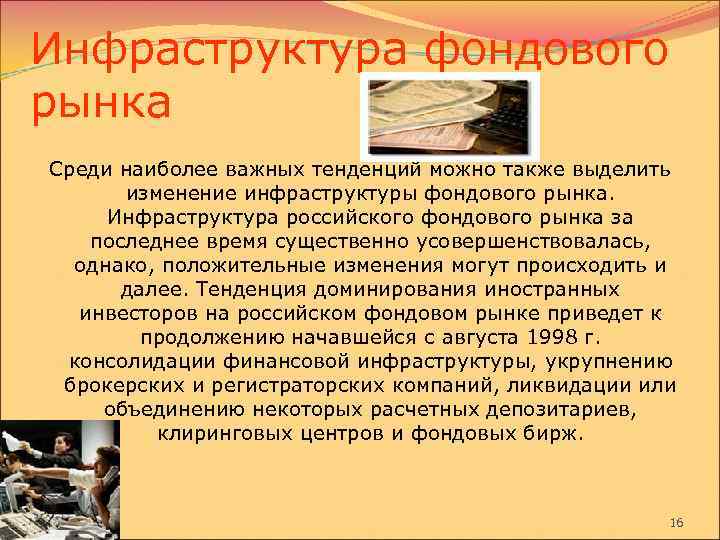 Инфраструктура фондового рынка

Среди наиболее важных тенденций можно также выделить изменение инфраструктуры фондового рынка. Инфраструктура российского фондового рынка за последнее время существенно усовершенствовалась, однако, положительные изменения могут происходить и далее. Тенденция доминирования иностранных инвесторов на российском фондовом рынке приведет к продолжению начавшейся с августа 1998 г. консолидации финансовой инфраструктуры, укрупнению брокерских и регистраторских компаний, ликвидации или объединению некоторых расчетных депозитариев, клиринговых центров и фондовых бирж.

16